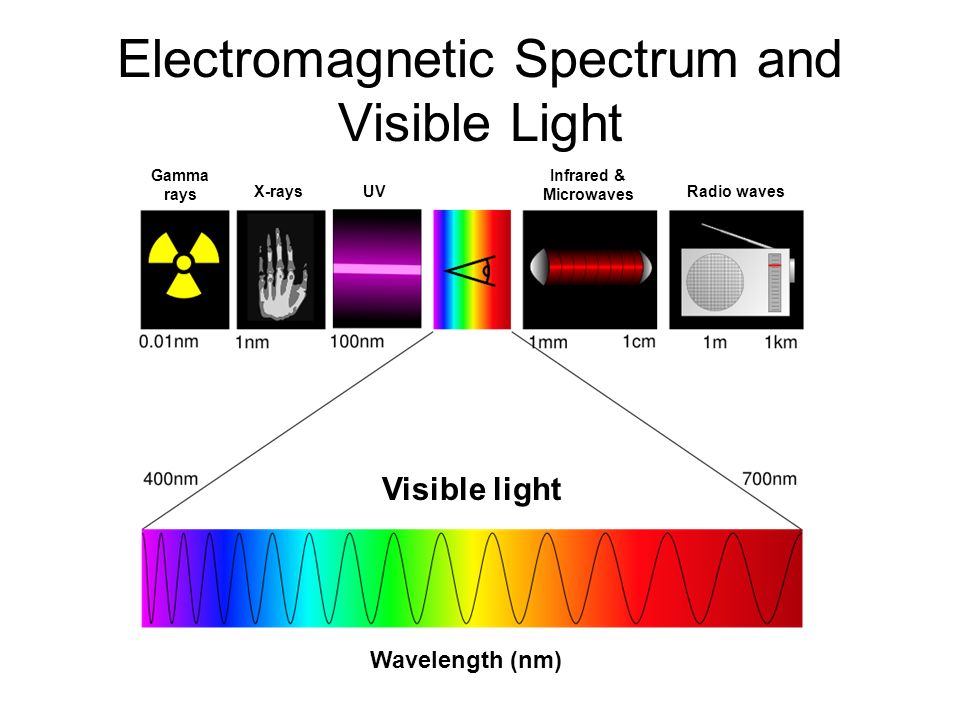 Electromagnetic Spectrum and Visible Light

Gamma rays

X-rays

UV

Infrared & Microwaves

Radio waves

0.01nm

1nm

100nm

1mm

1cm

1m

1km

400nm

Visible light

700nm

Wavelength (nm)